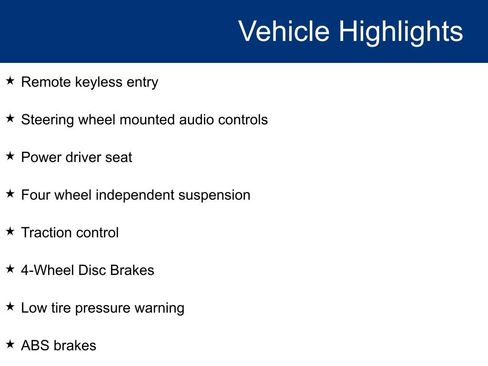 Vehicle Highlights

★ Remote keyless entry

★ Steering wheel mounted audio controls

★ Power driver seat

★ Four wheel independent suspension

★ Traction control

★ 4-Wheel Disc Brakes

★ Low tire pressure warning

★ ABS brakes